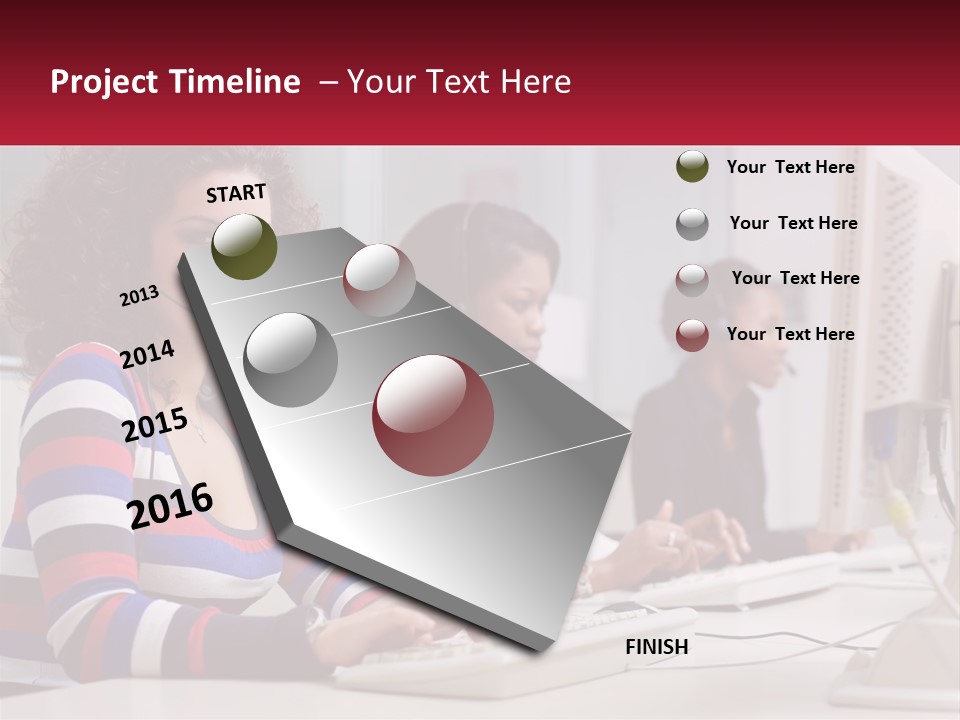 Project Timeline – Your Text Here

START

2013

2014

2015

2016

FINISH

Your Text Here

Your Text Here

Your Text Here

Your Text Here